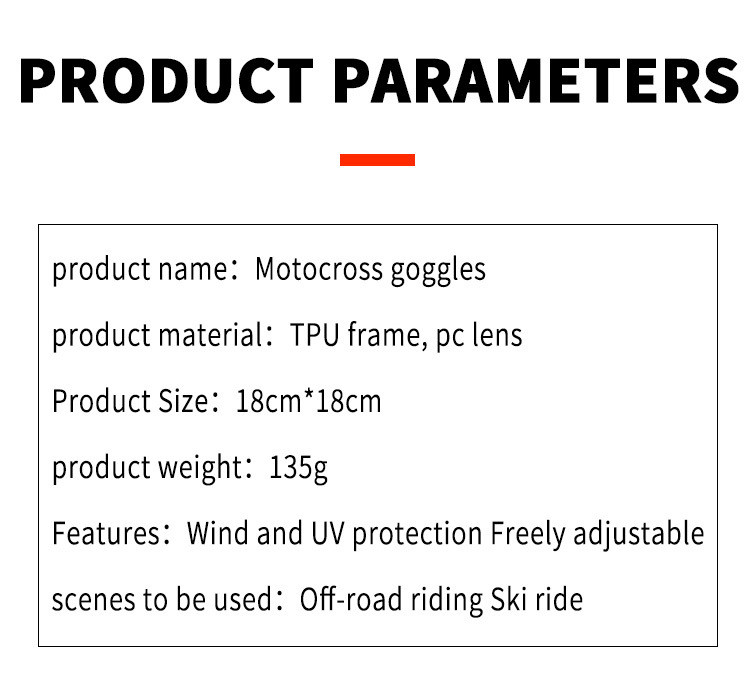 PRODUCT PARAMETERS

product name：Motocross goggles

product material：TPU frame, pc lens

Product Size：18cm*18cm

product weight：135g

Features：Wind and UV protection Freely adjustable

scenes to be used：Off-road riding Ski ride